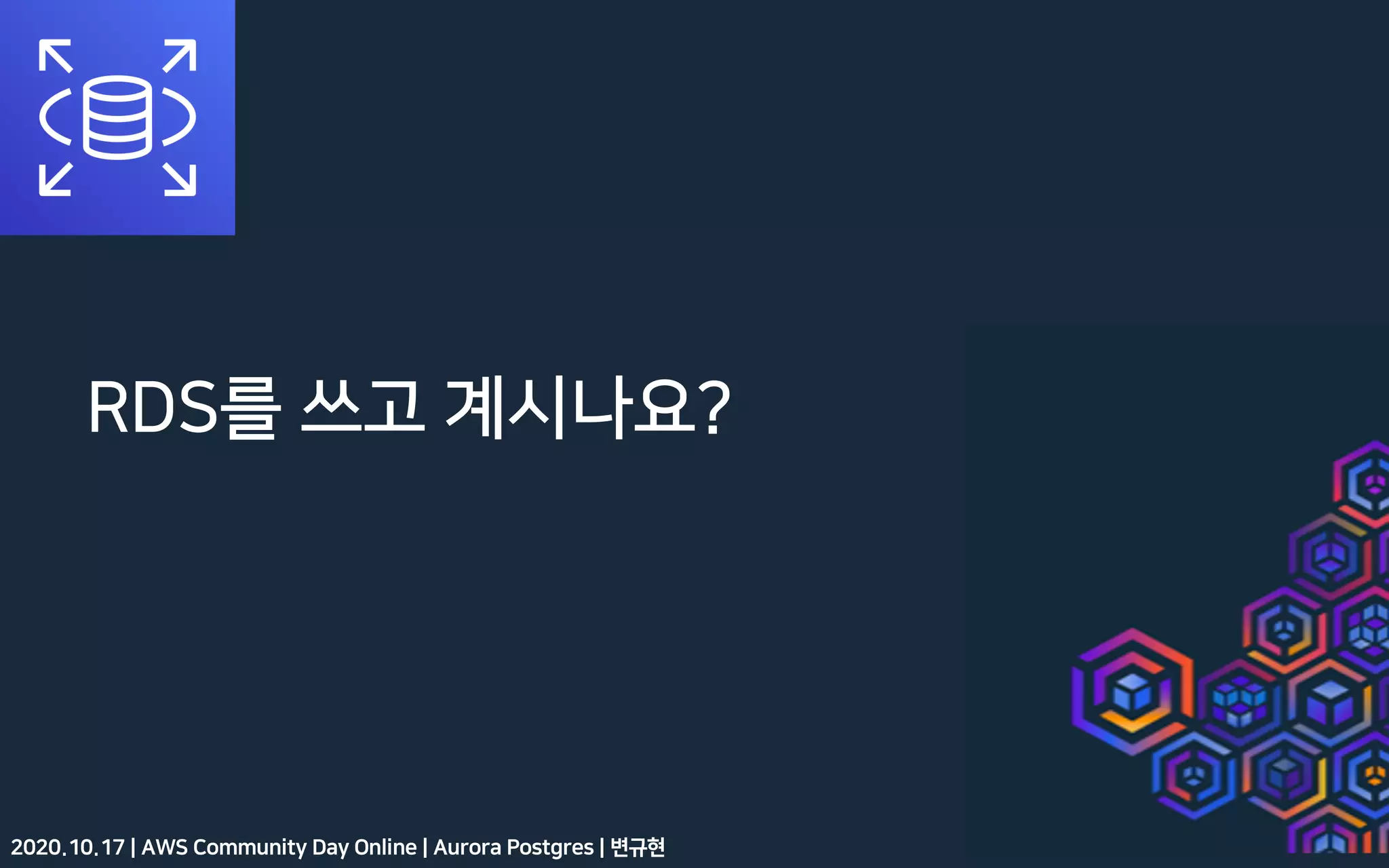 RDS를 쓰고 계시나요?

2020.10.17 | AWS Community Day Online | Aurora Postgres | 변규현